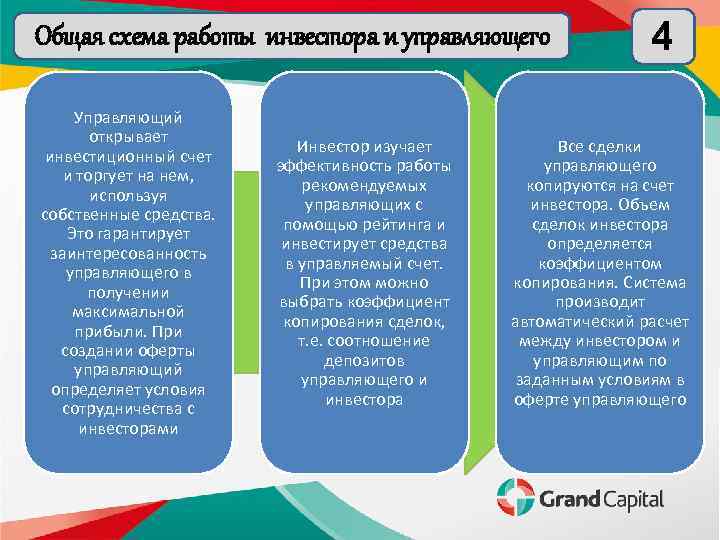 Общая схема работы инвестора и управляющего

4

Управляющий открывает инвестиционный счет и торгует на нем, используя собственные средства. Это гарантирует заинтересованность управляющего в получении максимальной прибыли. При создании оферты управляющий определяет условия сотрудничества с инвесторами

Инвестор изучает эффективность работы рекомендуемых управляющих с помощью рейтинга и инвестирует средства в управляемый счет. При этом можно выбрать коэффициент копирования сделок, т.е. соотношение депозитов управляющего и инвестора

Все сделки управляющего копируются на счет инвестора. Объем сделок инвестора определяется коэффициентом копирования. Система производит автоматический расчет между инвестором и управляющим по заданным условиям в оферте управляющего

Grand Capital